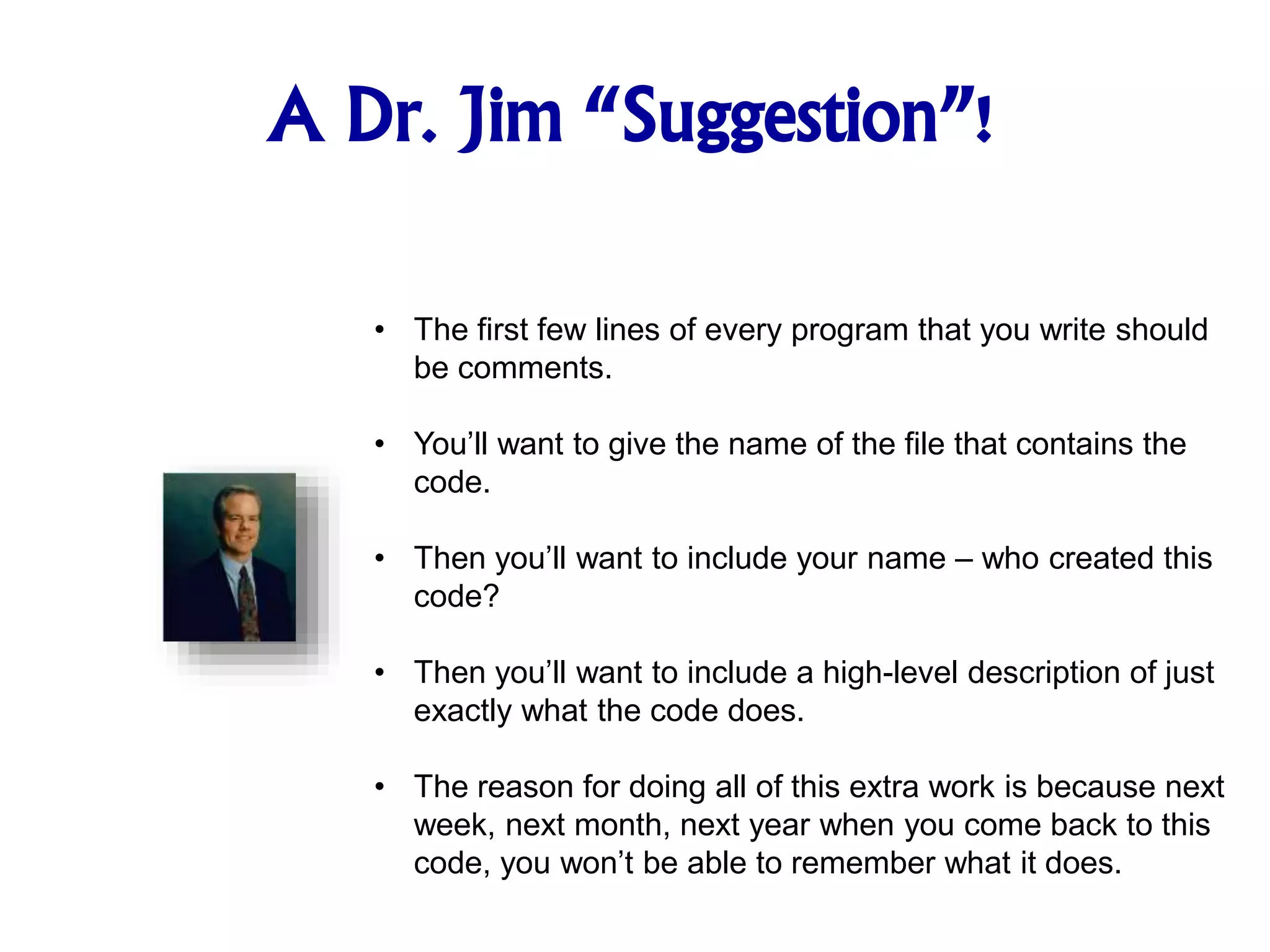 A Dr. Jim “Suggestion”!

• The first few lines of every program that you write should be comments.

• You’ll want to give the name of the file that contains the code.

• Then you’ll want to include your name – who created this code?

• Then you’ll want to include a high-level description of just exactly what the code does.

• The reason for doing all of this extra work is because next week, next month, next year when you come back to this code, you won’t be able to remember what it does.